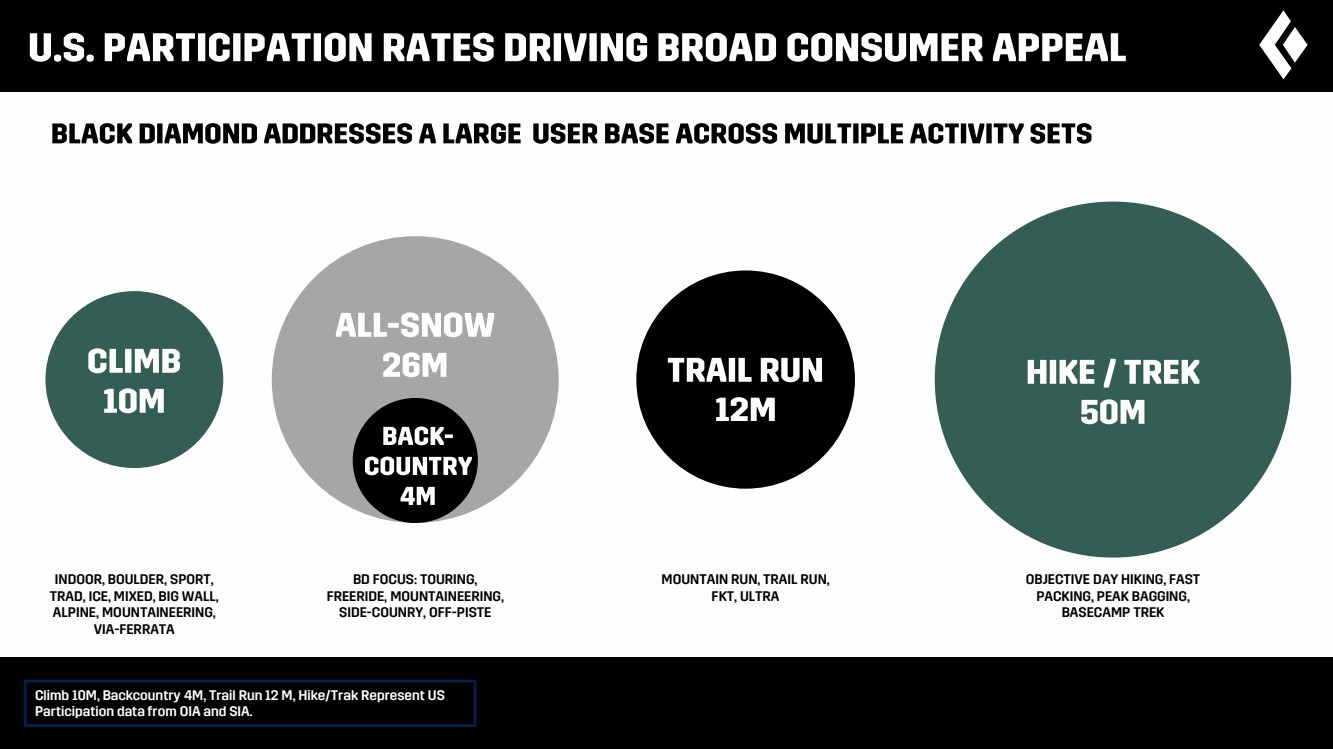 U.S. PARTICIPATION RATES DRIVING BROAD CONSUMER APPEAL

BLACK DIAMOND ADDRESSES A LARGE USER BASE ACROSS MULTIPLE ACTIVITY SETS

CLIMB 10M

ALL-SNOW 26M

BACK-COUNTRY 4M

TRAIL RUN 12M

HIKE / TREK 50M

INDOOR, BOULDER, SPORT, TRAD, ICE, MIXED, BIG WALL, ALPINE, MOUNTAINEERING, VIA-FERRATA

BD FOCUS: TOURING, FREERIDE, MOUNTAINEERING, SIDE-COUNRY, OFF-PISTE

MOUNTAIN RUN, TRAIL RUN, FKT, ULTRA

OBJECTIVE DAY HIKING, FAST PACKING, PEAK BAGGING, BASECAMP TREK

Climb 10M, Backcountry 4M, Trail Run 12 M, Hike/Trak Represent US Participation data from OIA and SIA.